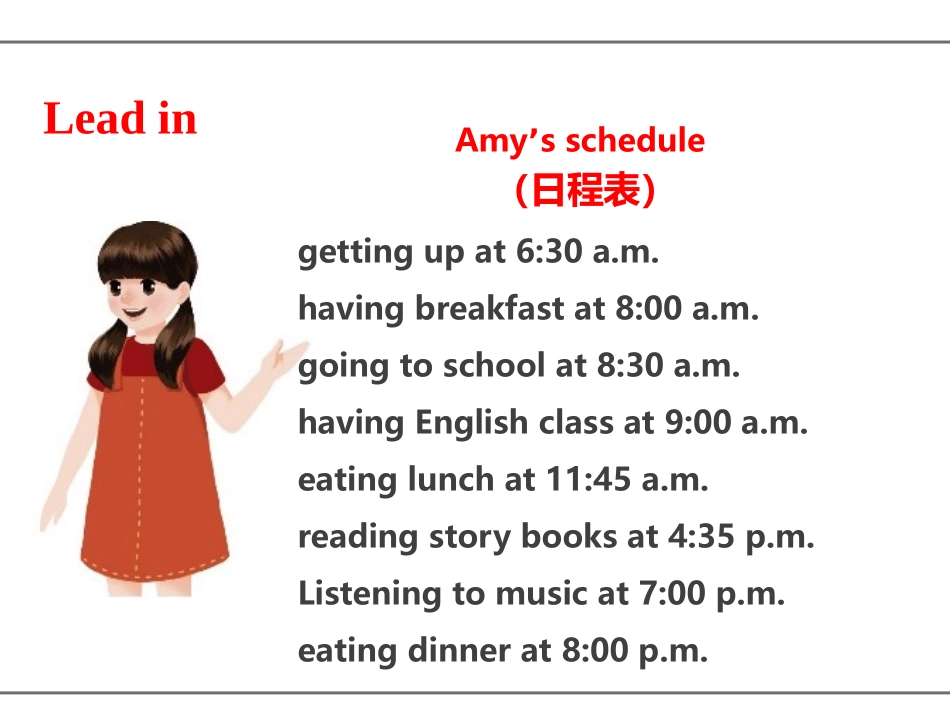 Lead in

Amy’s schedule
（日程表）

getting up at 6:30 a.m.
having breakfast at 8:00 a.m.
going to school at 8:30 a.m.
having English class at 9:00 a.m.
eating lunch at 11:45 a.m.
reading story books at 4:35 p.m.
Listening to music at 7:00 p.m.
eating dinner at 8:00 p.m.